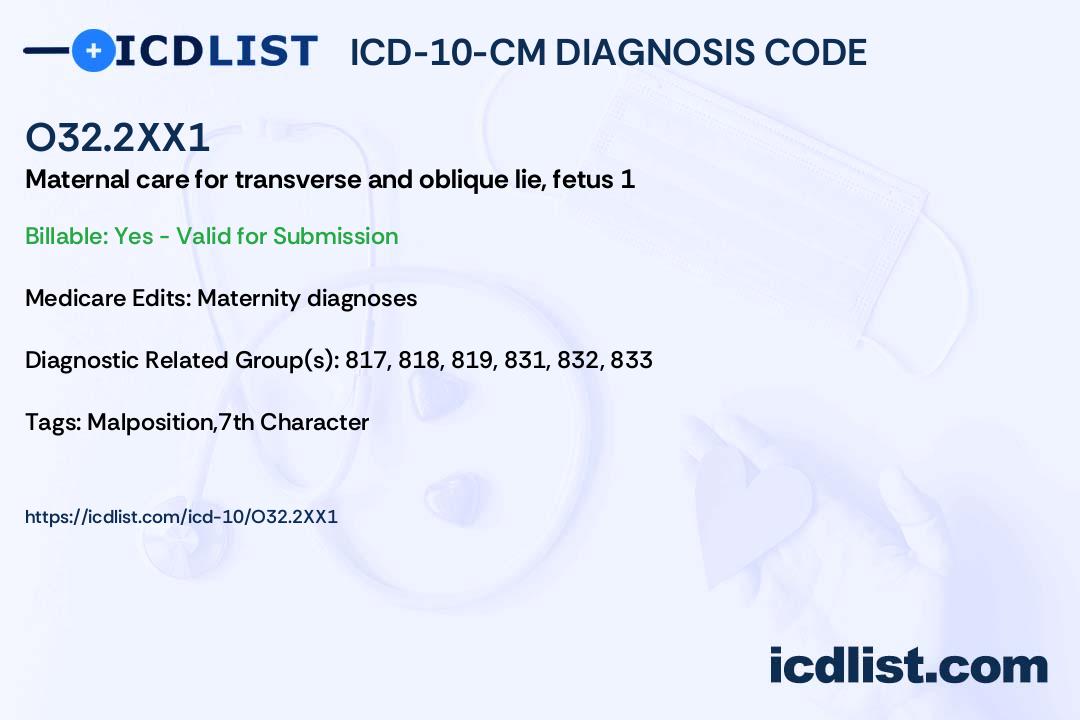 ICDLIST ICD-10-CM DIAGNOSIS CODE

O32.2XX1

Maternal care for transverse and oblique lie, fetus 1

Billable: Yes - Valid for Submission

Medicare Edits: Maternity diagnoses

Diagnostic Related Group(s): 817, 818, 819, 831, 832, 833

Tags: Malposition,7th Character

https://icdlist.com/icd-10/O32.2XX1

icdlist.com